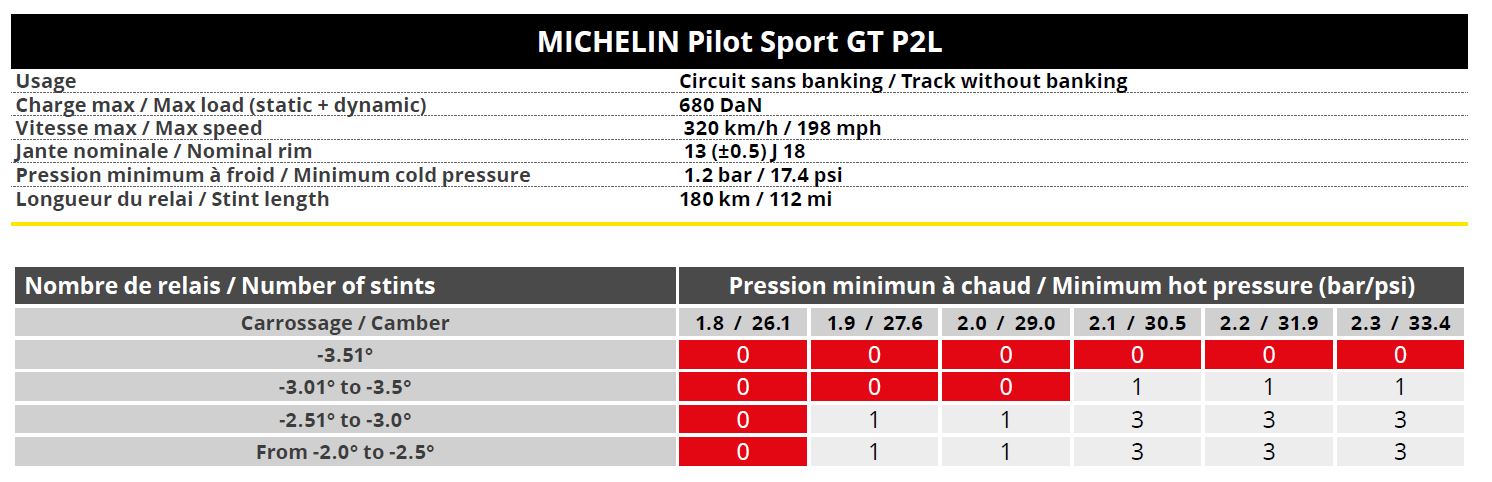 MICHELIN Pilot Sport GT P2L

| | |
|---|---|
| Usage | Circuit sans banking / Track without banking |
| Charge max / Max load (static + dynamic) | 680 DaN |
| Vitesse max / Max speed | 320 km/h / 198 mph |
| Jante nominale / Nominal rim | 13 (±0.5) J 18 |
| Pression minimum à froid / Minimum cold pressure | 1.2 bar / 17.4 psi |
| Longueur du relai / Stint length | 180 km / 112 mi |

| Nombre de relais / Number of stints | Pression minimun à chaud / Minimum hot pressure (bar/psi) | | | | | |
|---|---|---|---|---|---|---|
| Carrossage / Camber | 1.8 / 26.1 | 1.9 / 27.6 | 2.0 / 29.0 | 2.1 / 30.5 | 2.2 / 31.9 | 2.3 / 33.4 |
| -3.51° | 0 | 0 | 0 | 0 | 0 | 0 |
| -3.01° to -3.5° | 0 | 0 | 0 | 1 | 1 | 1 |
| -2.51° to -3.0° | 0 | 1 | 1 | 3 | 3 | 3 |
| From -2.0° to -2.5° | 0 | 1 | 1 | 3 | 3 | 3 |